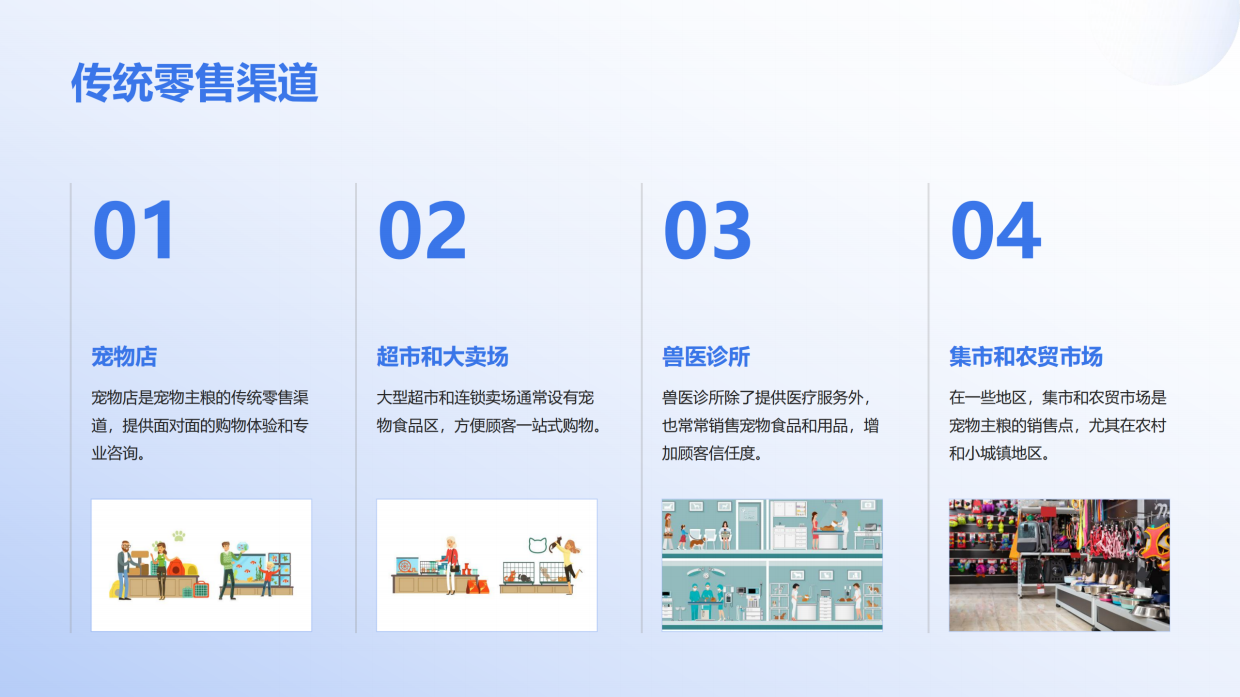 传统零售渠道

01

宠物店

宠物店是宠物主粮的传统零售渠道，提供面对面的购物体验和专业咨询。

02

超市和大卖场

大型超市和连锁卖场通常设有宠物食品区，方便顾客一站式购物。

03

兽医诊所

兽医诊所除了提供医疗服务外，也常常销售宠物食品和用品，增加顾客信任度。

04

集市和农贸市场

在一些地区，集市和农贸市场是宠物主粮的销售点，尤其在农村和小城镇地区。